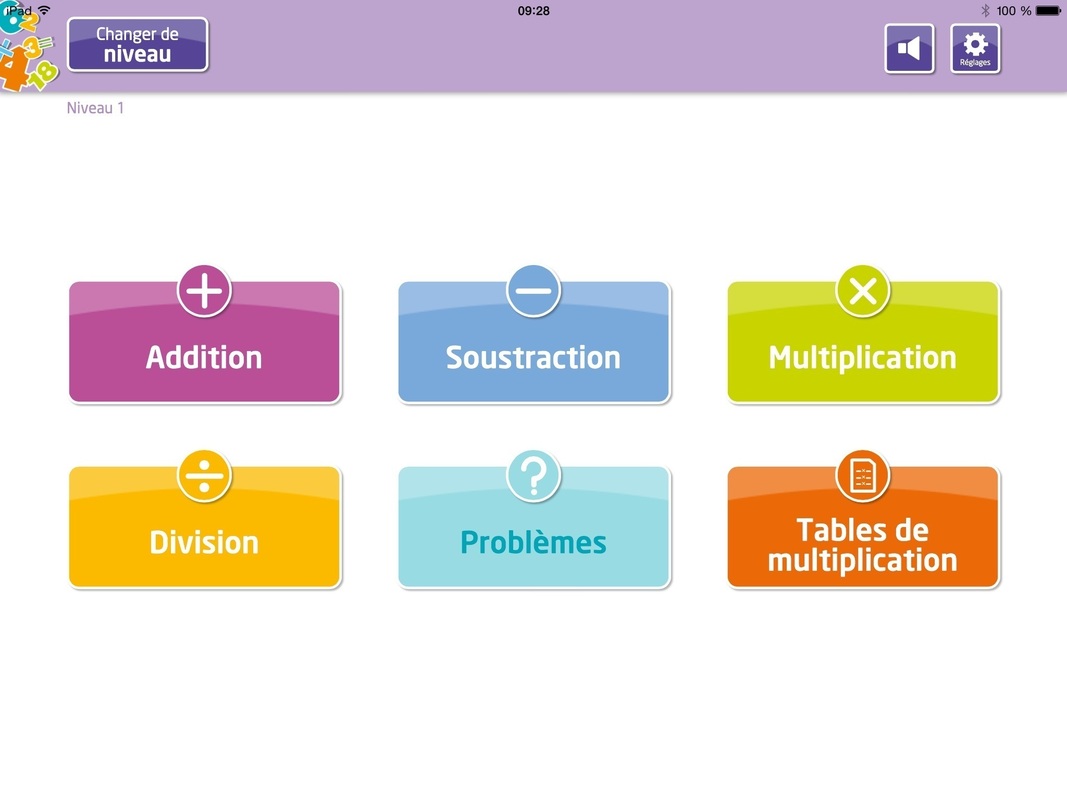 iPad
09:28
100 %

Changer de niveau

Réglages

Niveau 1

Addition

Soustraction

Multiplication

Division

Problèmes

Tables de multiplication